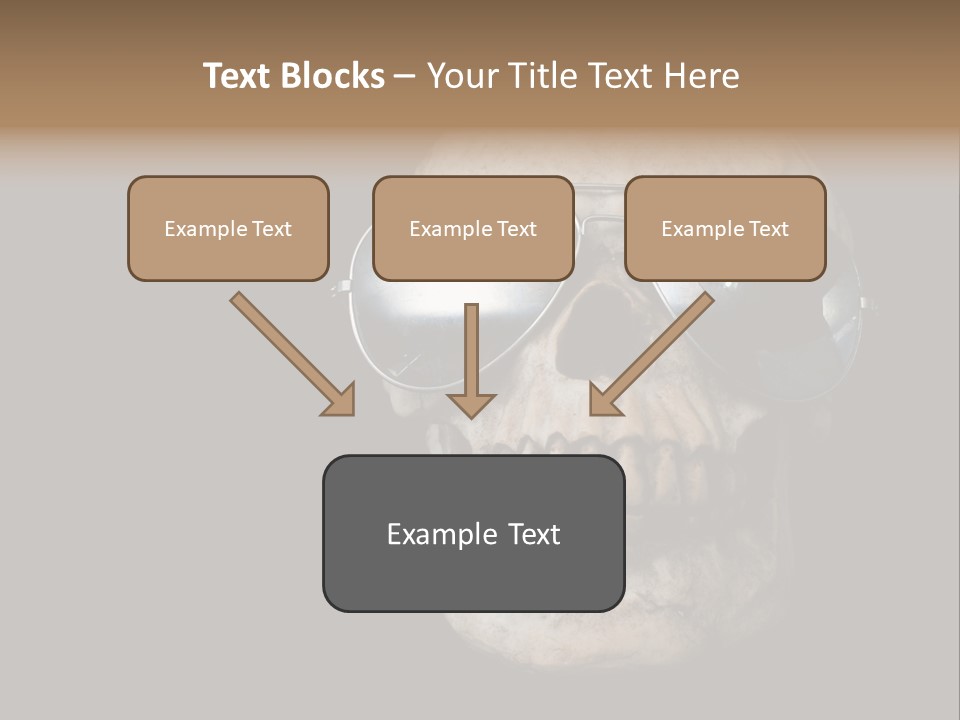 Text Blocks – Your Title Text Here

Example Text

Example Text

Example Text

Example Text